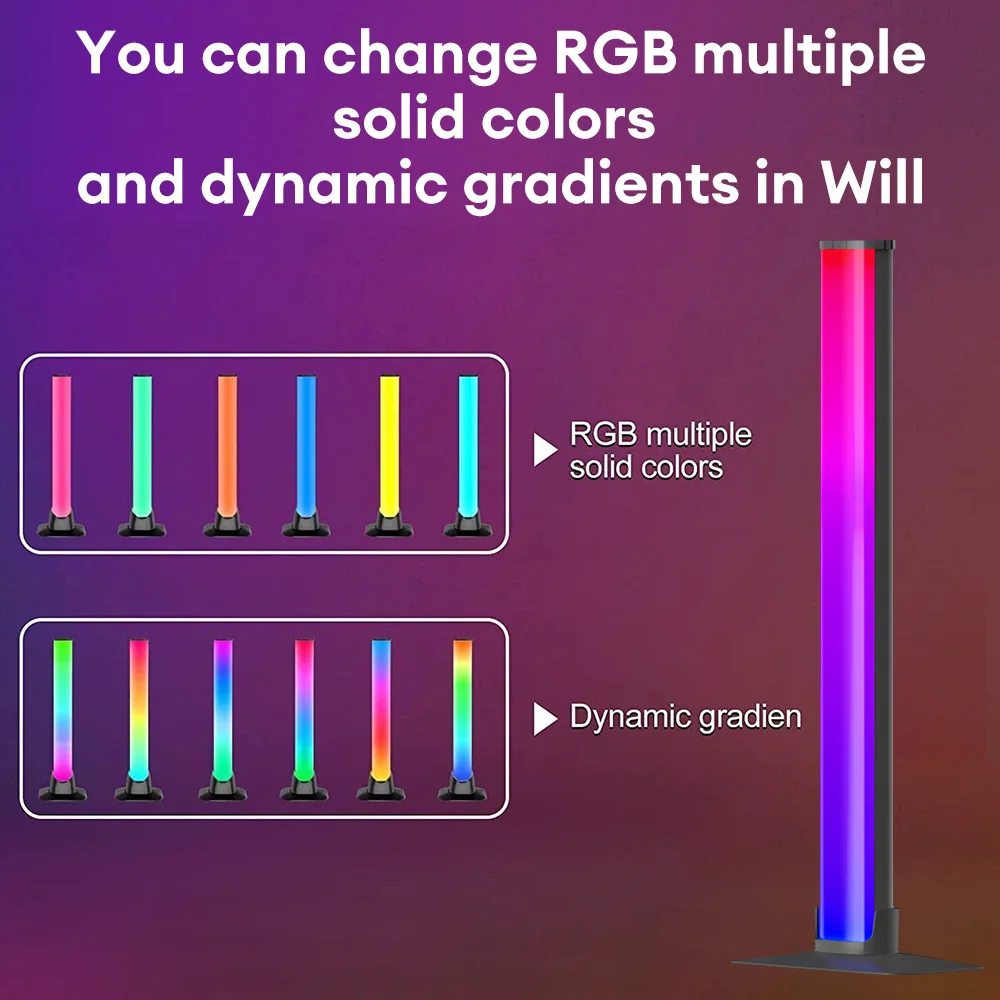 You can change RGB multiple solid colors
and dynamic gradients in Will

RGB multiple solid colors

Dynamic gradien